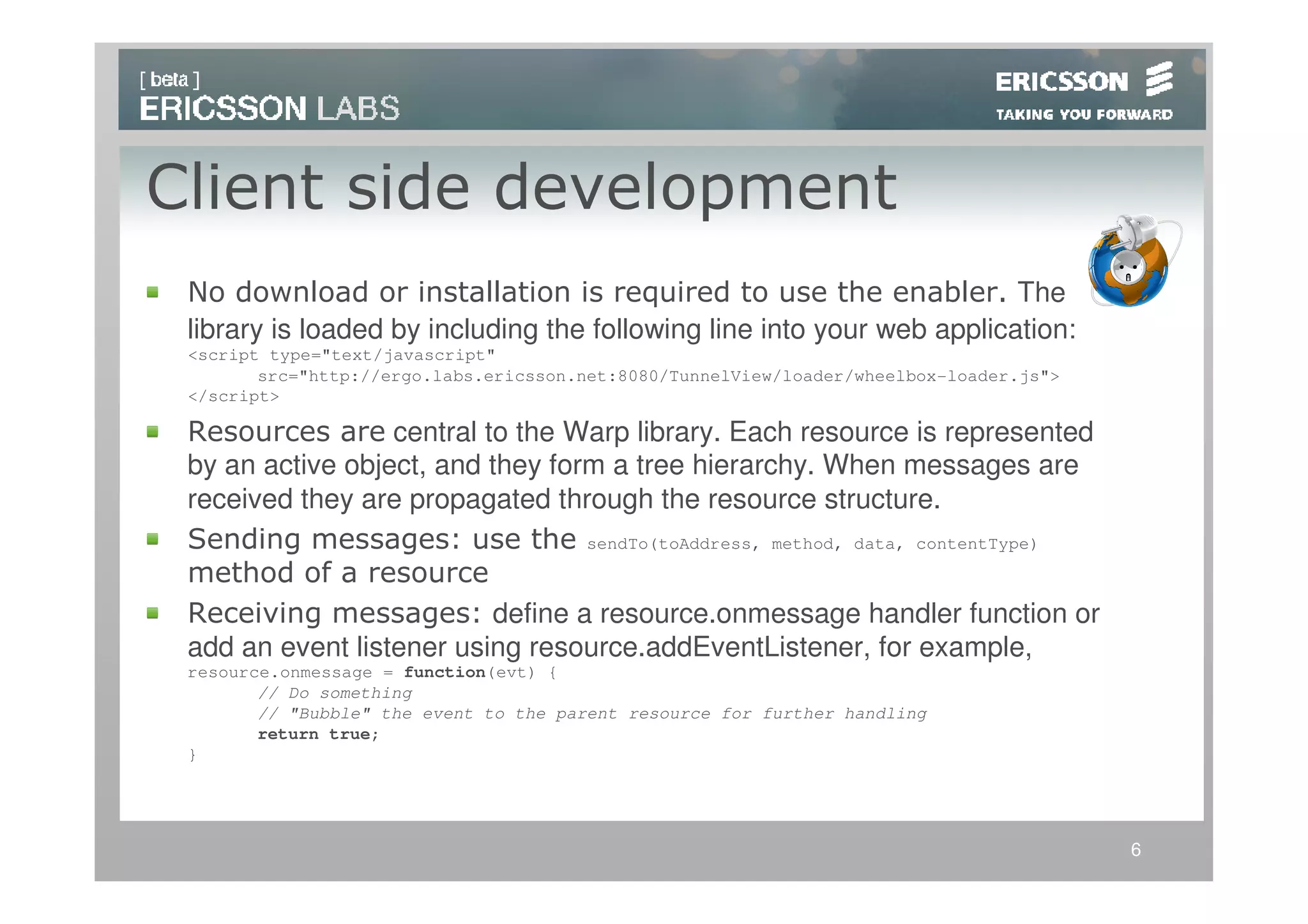 [ beta ]
ERICSSON LABS

ERICSSON
TAKING YOU FORWARD

Client side development

No download or installation is required to use the enabler. The library is loaded by including the following line into your web application:
<script type="text/javascript"
src="http://ergo.labs.ericsson.net:8080/TunnelView/loader/wheelbox-loader.js">
</script>

Resources are central to the Warp library. Each resource is represented by an active object, and they form a tree hierarchy. When messages are received they are propagated through the resource structure.

Sending messages: use the sendTo(toAddress, method, data, contentType) method of a resource

Receiving messages: define a resource.onmessage handler function or add an event listener using resource.addEventListener, for example,
resource.onmessage = function(evt) {
// Do something
// "Bubble" the event to the parent resource for further handling
return true;
}

6